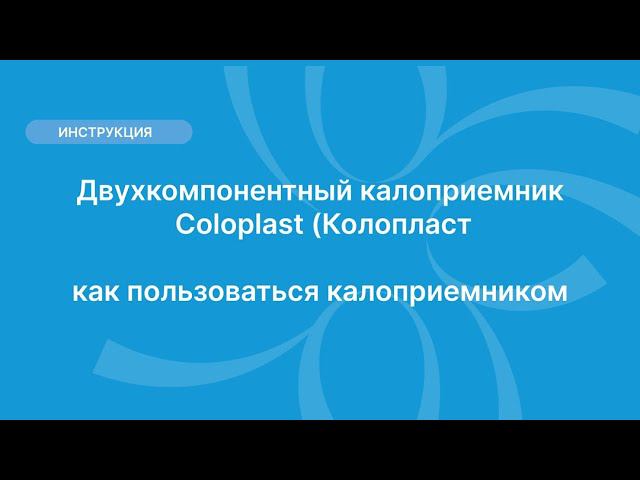 ИНСТРУКЦИЯ

Двухкомпонентный калоприемник Coloplast (Колопласт

как пользоваться калоприемником